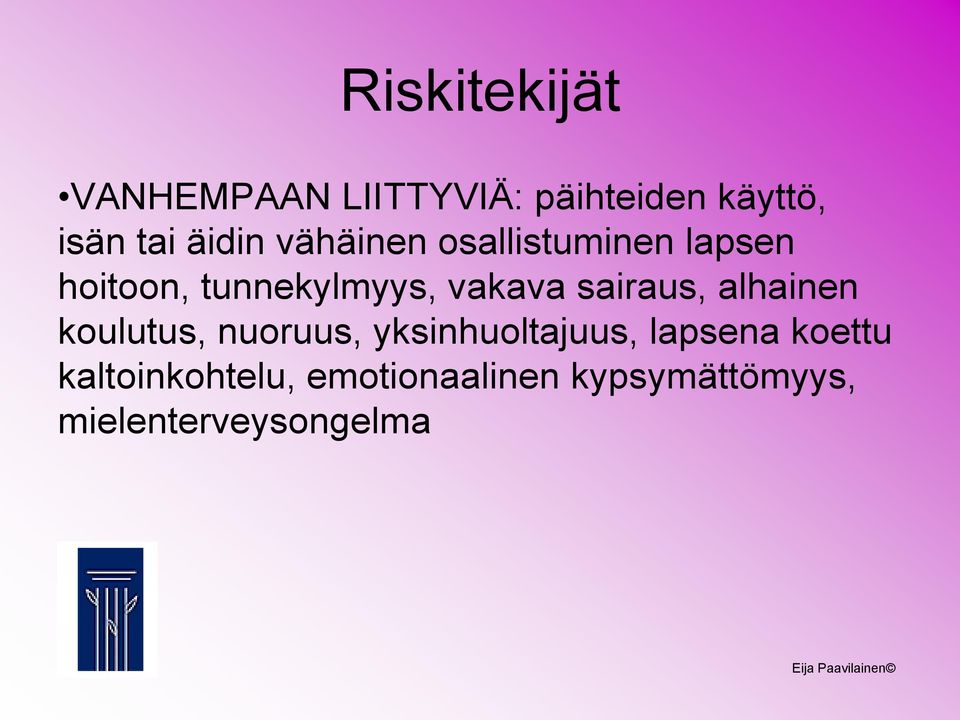 Riskitekijät

•VANHEMPAAN LIITTYVIÄ: päihteiden käyttö, isän tai äidin vähäinen osallistuminen lapsen hoitoon, tunnekylmyys, vakava sairaus, alhainen koulutus, nuoruus, yksinhuoltajuus, lapsena koettu kaltoinkohtelu, emotionaalinen kypsymättömyys, mielenterveysongelma

Eija Paavilainen©